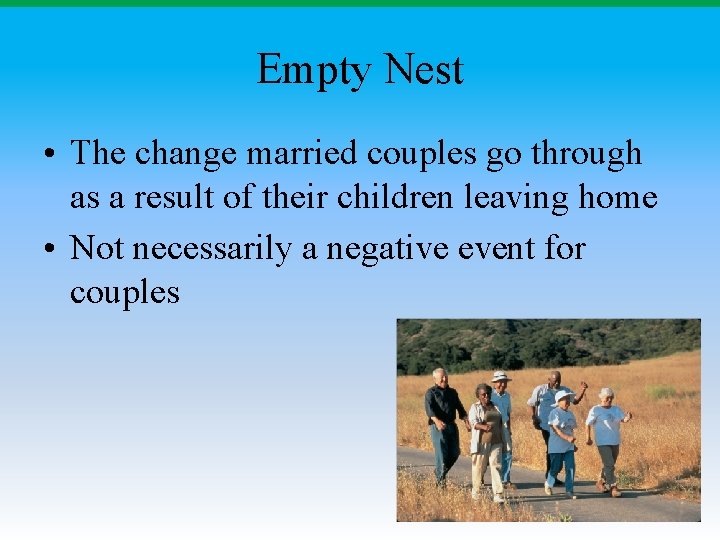 Empty Nest

• The change married couples go through as a result of their children leaving home

• Not necessarily a negative event for couples